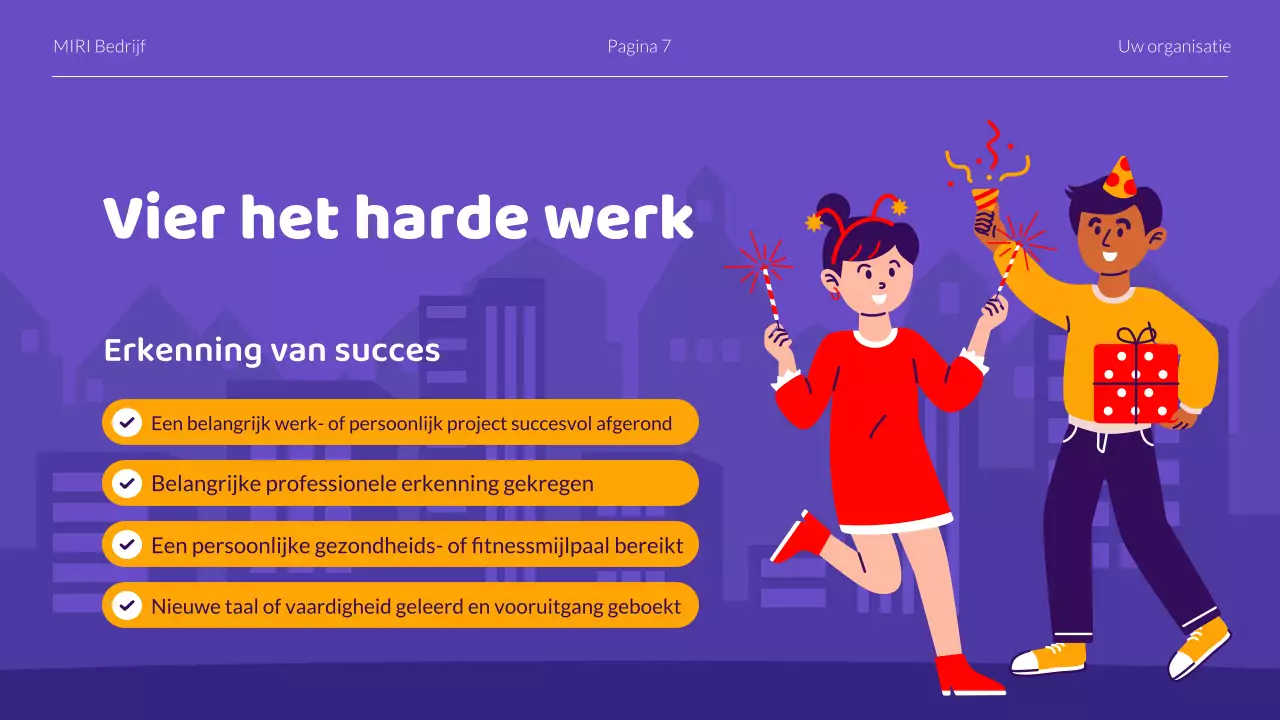 MIRI Bedrijf

Pagina 7

Uw organisatie

Vier het harde werk

Erkenning van succes

Een belangrijk werk- of persoonlijk project succesvol afgerond

Belangrijke professionele erkenning gekregen

Een persoonlijke gezondheids- of fitnessmijlpaal bereikt

Nieuwe taal of vaardigheid geleerd en vooruitgang geboekt